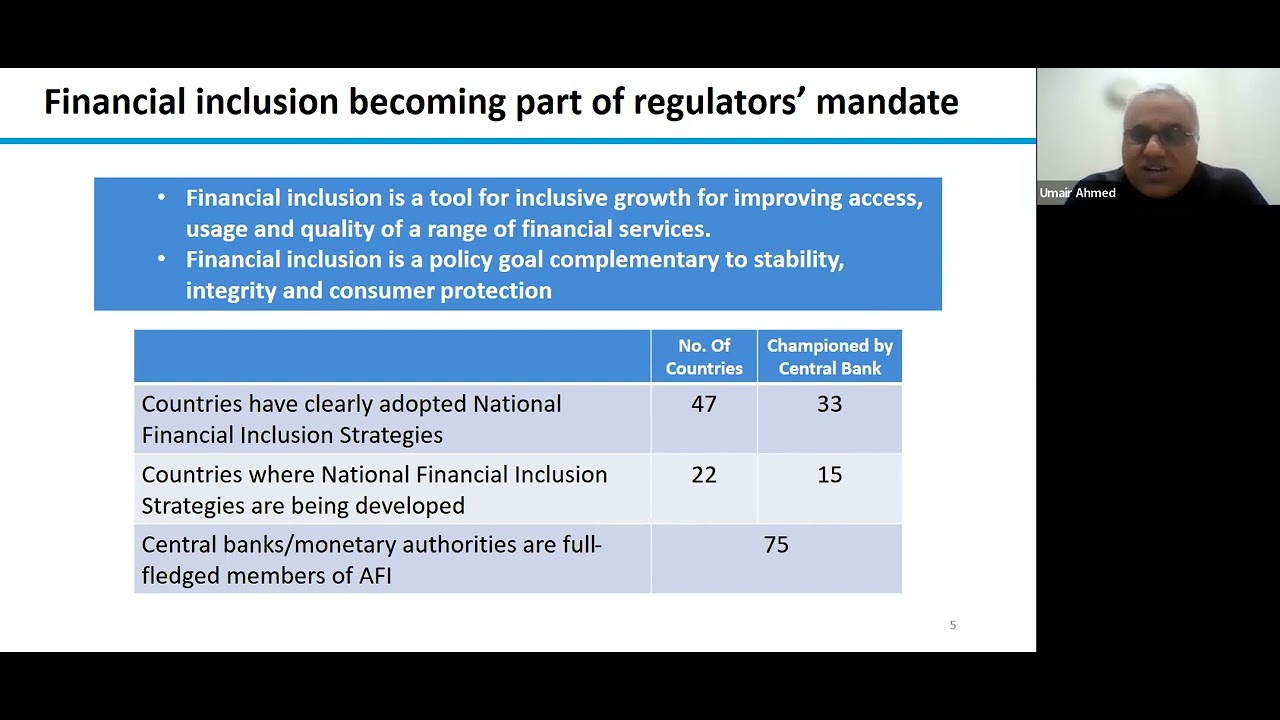 Financial inclusion becoming part of regulators' mandate

• Financial inclusion is a tool for inclusive growth for improving access, usage and quality of a range of financial services.
• Financial inclusion is a policy goal complementary to stability, integrity and consumer protection

| | No. Of Countries | Championed by Central Bank |
|---|---|---|
| Countries have clearly adopted National Financial Inclusion Strategies | 47 | 33 |
| Countries where National Financial Inclusion Strategies are being developed | 22 | 15 |
| Central banks/monetary authorities are full-fledged members of AFI | 75 | |

5

Umair Ahmed